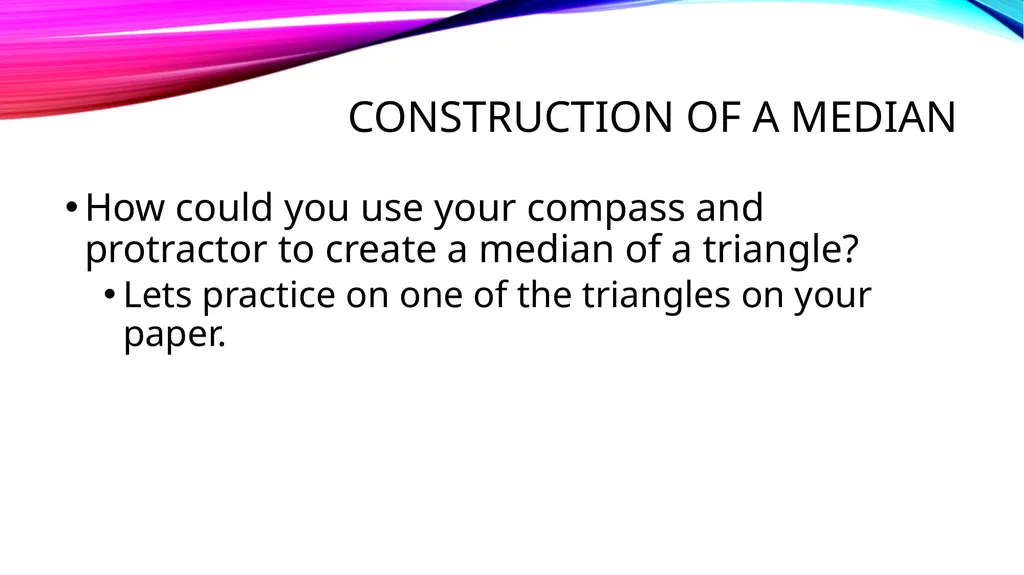 CONSTRUCTION OF A MEDIAN

• How could you use your compass and protractor to create a median of a triangle?

• Lets practice on one of the triangles on your paper.